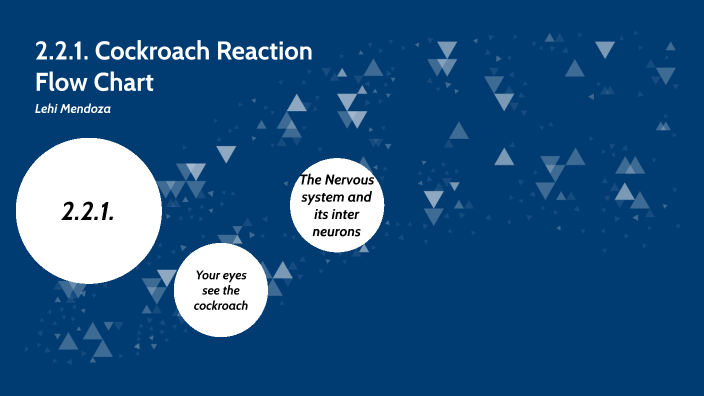 2.2.1. Cockroach Reaction Flow Chart

Lehi Mendoza

2.2.1.

Your eyes see the cockroach

The Nervous system and its inter neurons